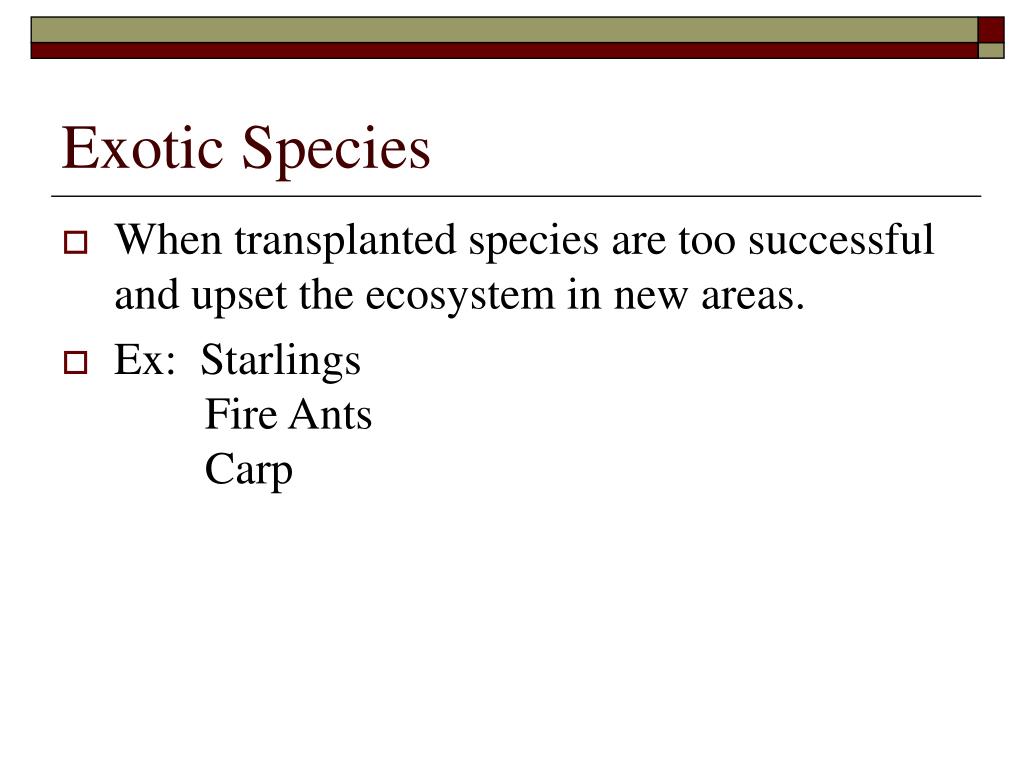 Exotic Species

When transplanted species are too successful and upset the ecosystem in new areas.

Ex: Starlings
Fire Ants
Carp